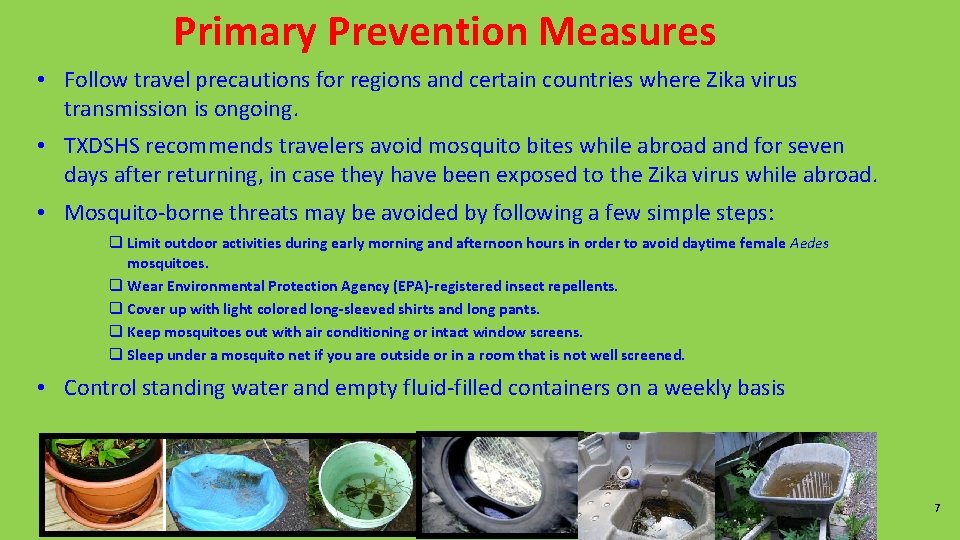 Primary Prevention Measures

• Follow travel precautions for regions and certain countries where Zika virus transmission is ongoing.

• TXDSHS recommends travelers avoid mosquito bites while abroad and for seven days after returning, in case they have been exposed to the Zika virus while abroad.

• Mosquito-borne threats may be avoided by following a few simple steps:

☐ Limit outdoor activities during early morning and afternoon hours in order to avoid daytime female Aedes mosquitoes.
☐ Wear Environmental Protection Agency (EPA)-registered insect repellents.
☐ Cover up with light colored long-sleeved shirts and long pants.
☐ Keep mosquitoes out with air conditioning or intact window screens.
☐ Sleep under a mosquito net if you are outside or in a room that is not well screened.

• Control standing water and empty fluid-filled containers on a weekly basis

7